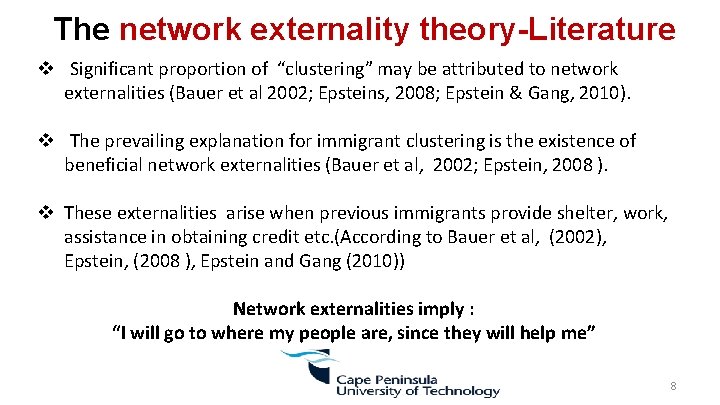 The network externality theory-Literature

❖ Significant proportion of "clustering" may be attributed to network externalities (Bauer et al 2002; Epsteins, 2008; Epstein & Gang, 2010).

❖ The prevailing explanation for immigrant clustering is the existence of beneficial network externalities (Bauer et al, 2002; Epstein, 2008 ).

❖ These externalities arise when previous immigrants provide shelter, work, assistance in obtaining credit etc.(According to Bauer et al, (2002), Epstein, (2008 ), Epstein and Gang (2010))

Network externalities imply :
"I will go to where my people are, since they will help me"

Cape Peninsula
University of Technology

8